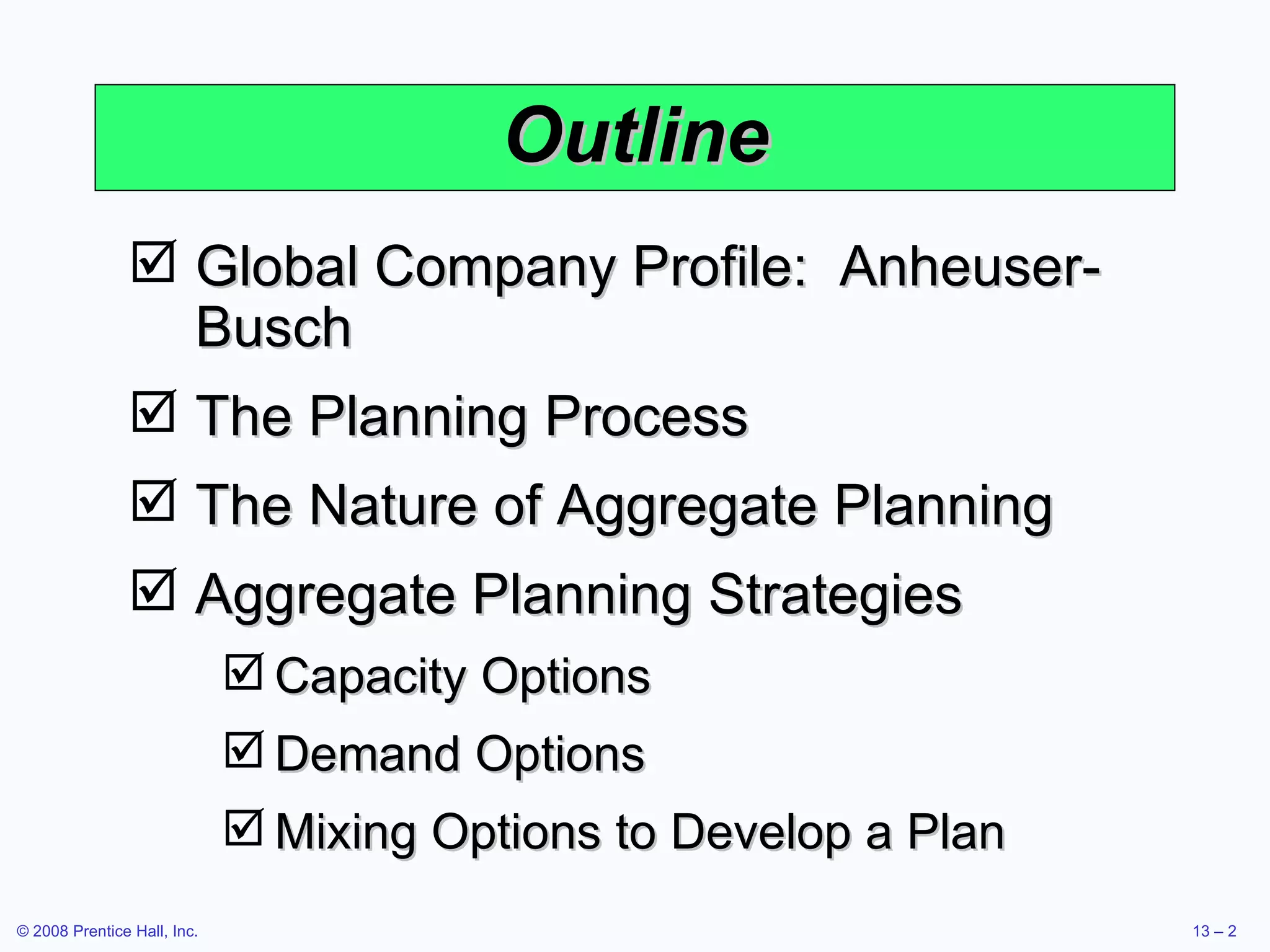 Outline

☑ Global Company Profile:  Anheuser-Busch

☑ The Planning Process

☑ The Nature of Aggregate Planning

☑ Aggregate Planning Strategies

☑ Capacity Options

☑ Demand Options

☑ Mixing Options to Develop a Plan

© 2008 Prentice Hall, Inc.

13 – 2